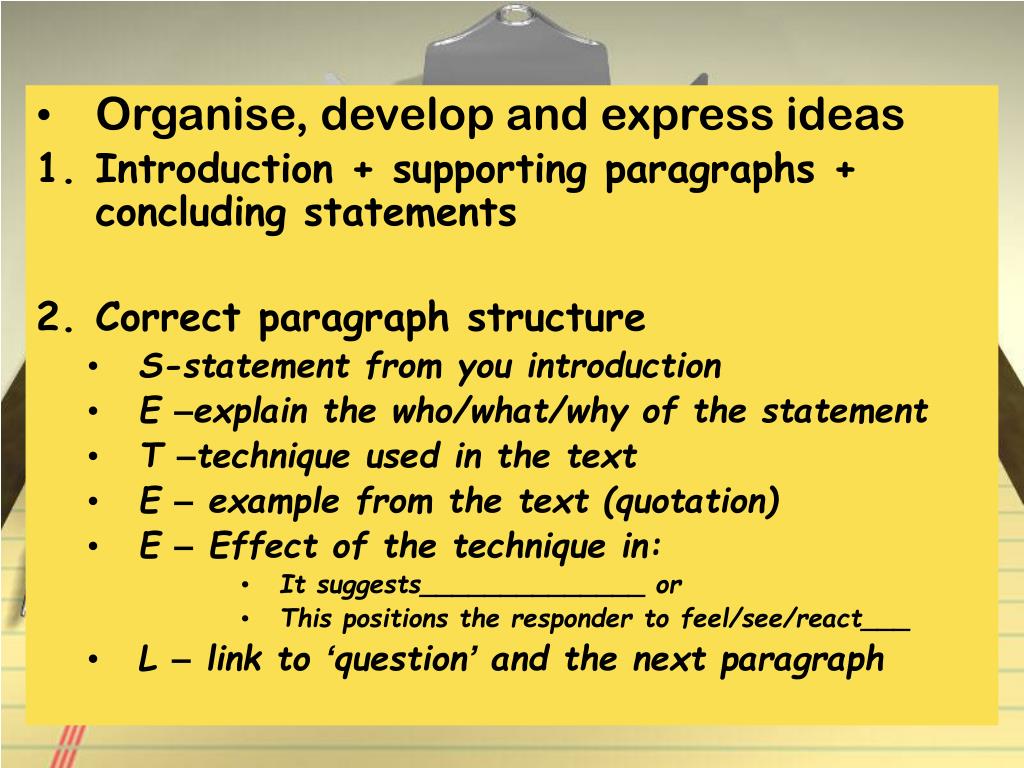 • Organise, develop and express ideas
1. Introduction + supporting paragraphs + concluding statements

2. Correct paragraph structure
• S-statement from you introduction
• E –explain the who/what/why of the statement
• T –technique used in the text
• E – example from the text (quotation)
• E – Effect of the technique in:
• It suggests______________ or
• This positions the responder to feel/see/react___
• L – link to ‘question’ and the next paragraph